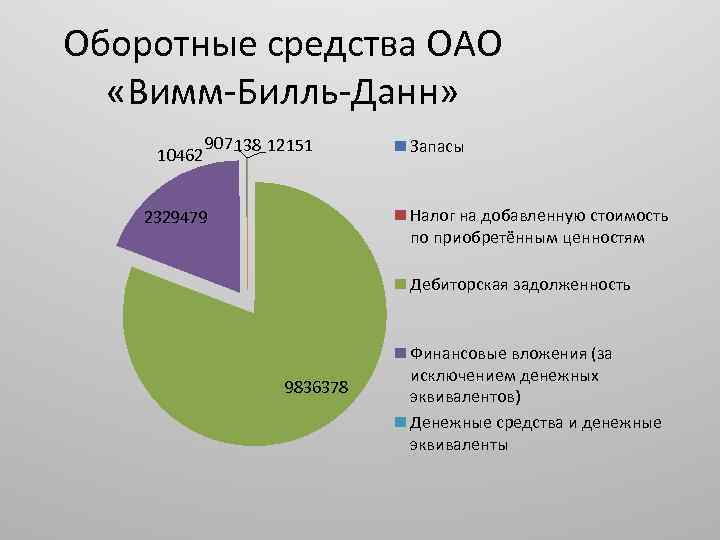 Оборотные средства ОАО «Вимм-Билль-Данн»

10462 907 138 12151

2329479

9836378

Запасы

Налог на добавленную стоимость по приобретённым ценностям

Дебиторская задолженность

Финансовые вложения (за исключением денежных эквивалентов)

Денежные средства и денежные эквиваленты